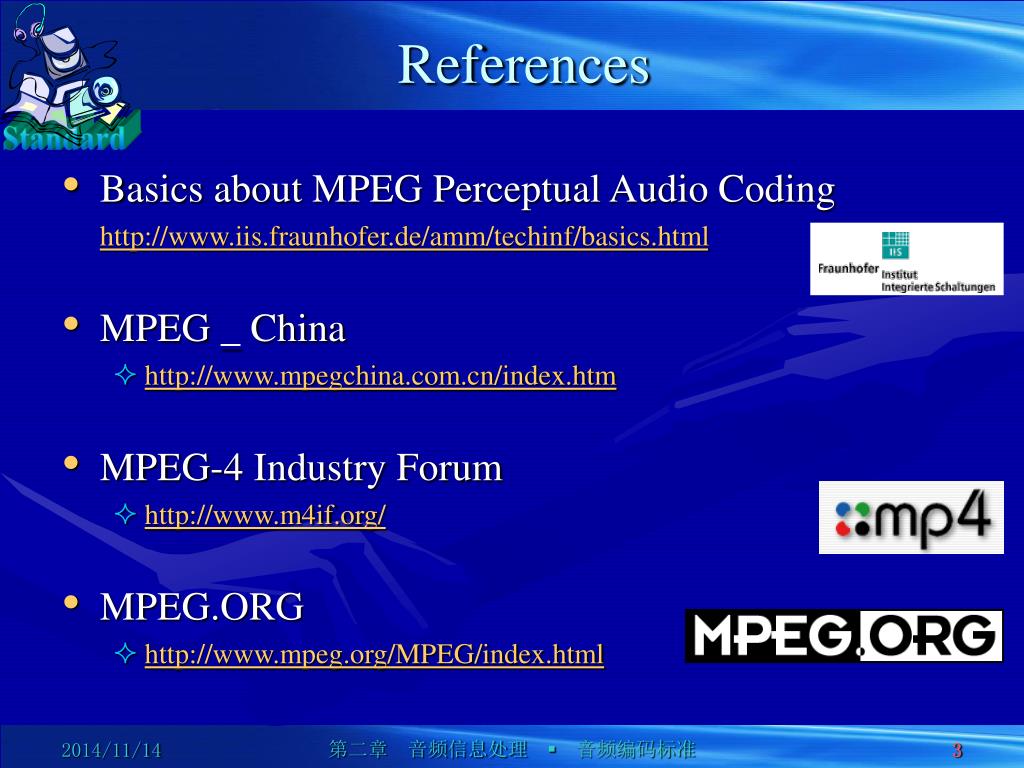 Standard

References

• Basics about MPEG Perceptual Audio Coding
http://www.iis.fraunhofer.de/amm/techinf/basics.html

IIS
Fraunhofer Institut Integrierte Schaltungen

• MPEG _ China
✧ http://www.mpegchina.com.cn/index.htm

• MPEG-4 Industry Forum
✧ http://www.m4if.org/

mp4

• MPEG.ORG
✧ http://www.mpeg.org/MPEG/index.html

MPEG.ORG

2014/11/14

第二章 音频信息处理 ▪ 音频编码标准

3